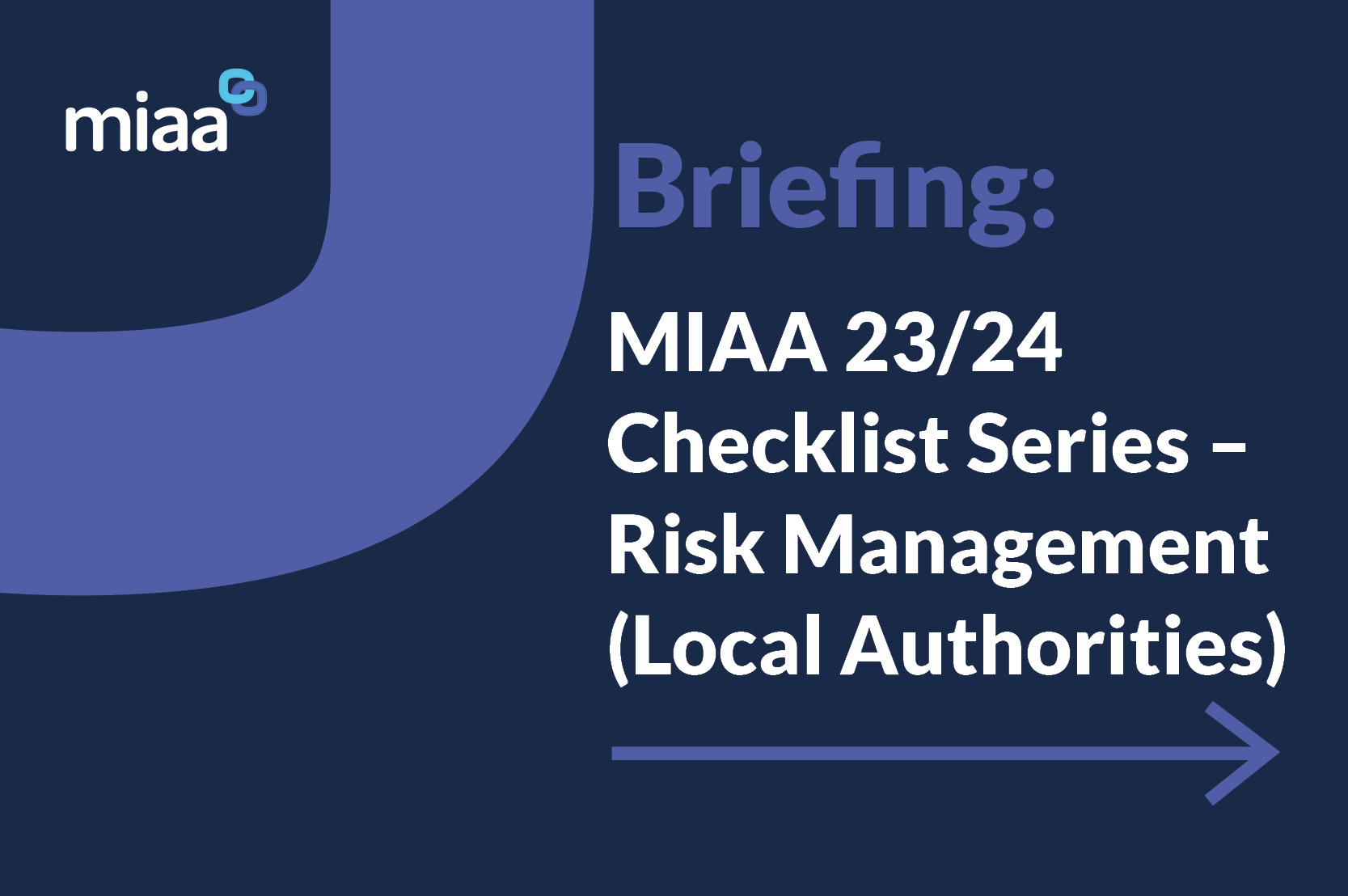 miaa

Briefing:

MIAA 23/24 Checklist Series – Risk Management (Local Authorities)